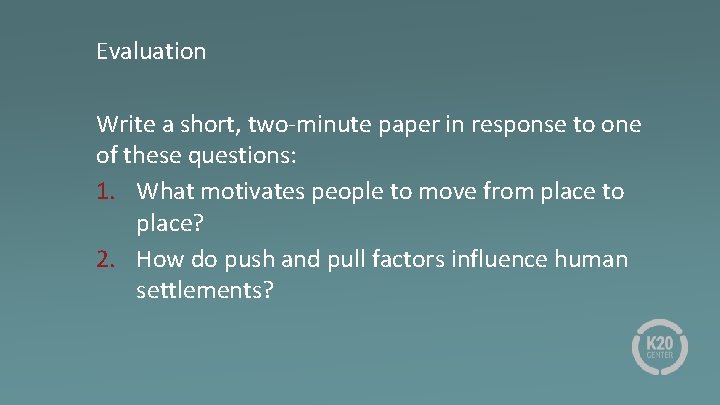 Evaluation

Write a short, two-minute paper in response to one of these questions:

1. What motivates people to move from place to place?
2. How do push and pull factors influence human settlements?

K20
CENTER